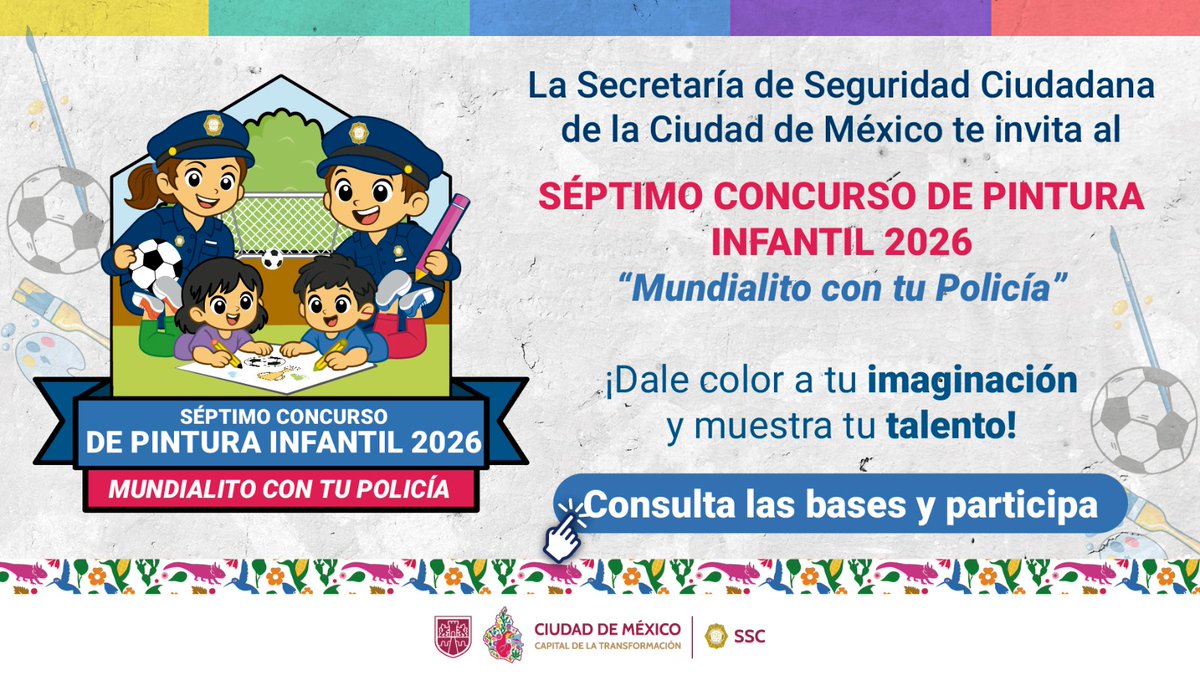 SÉPTIMO CONCURSO
DE PINTURA INFANTIL 2026
MUNDIALITO CON TU POLICÍA

La Secretaría de Seguridad Ciudadana de la Ciudad de México te invita al

SÉPTIMO CONCURSO DE PINTURA INFANTIL 2026
"Mundialito con tu Policía"

¡Dale color a tu imaginación y muestra tu talento!

Consulta las bases y participa

CIUDAD DE MÉXICO
CAPITAL DE LA TRANSFORMACIÓN
SSC